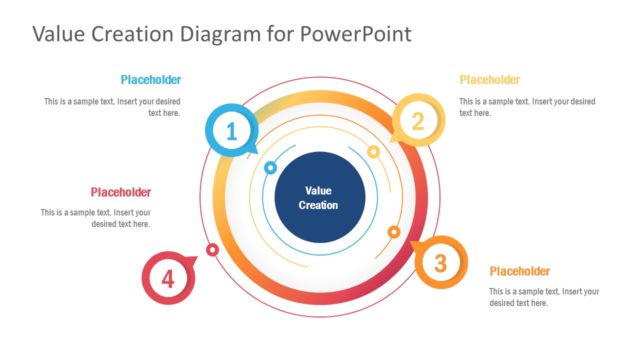 Value Creation Diagram for PowerPoint

Placeholder

This is a sample text. Insert your desired text here.

Placeholder

This is a sample text. Insert your desired text here.

1

2

Value Creation

Placeholder

This is a sample text. Insert your desired text here.

3

4

Placeholder

This is a sample text. Insert your desired text here.